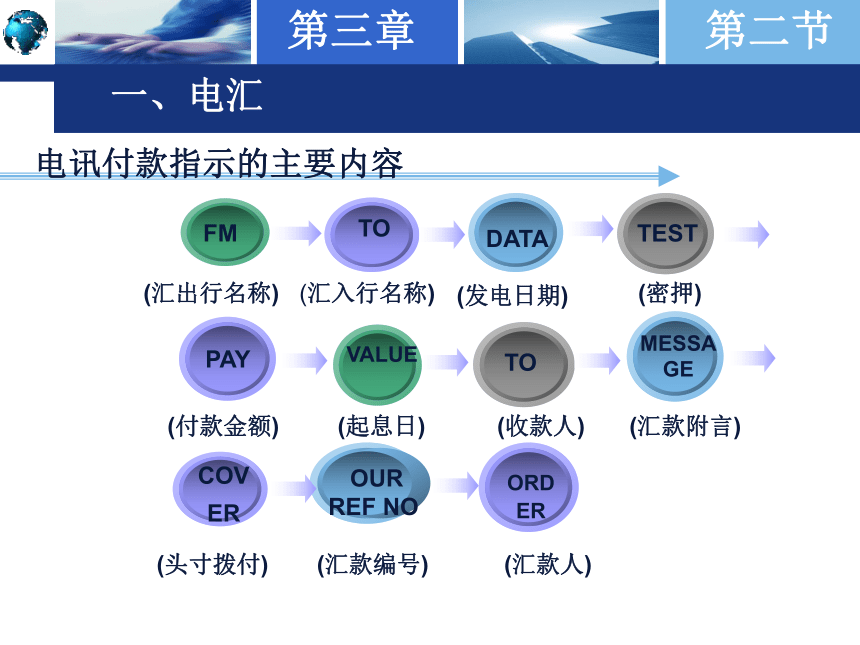 第三章

第二节

一、电汇

电讯付款指示的主要内容

FM
(汇出行名称)

TO
(汇入行名称)

DATA
(发电日期)

TEST
(密押)

PAY
(付款金额)

VALUE
(起息日)

TO
(收款人)

MESSAGE
(汇款附言)

COVER
(头寸拨付)

OUR REF NO
(汇款编号)

ORDER
(汇款人)